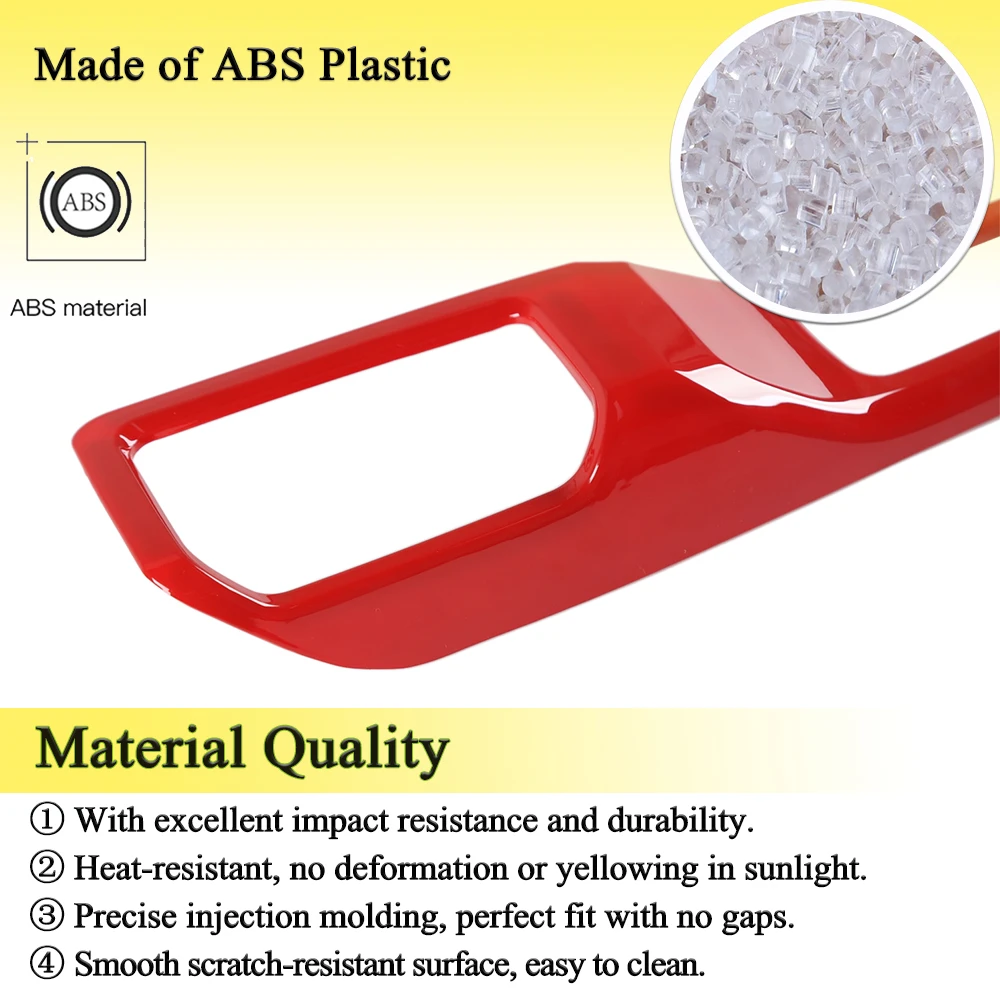 Made of ABS Plastic

ABS

ABS material

Material Quality

① With excellent impact resistance and durability.
② Heat-resistant, no deformation or yellowing in sunlight.
③ Precise injection molding, perfect fit with no gaps.
④ Smooth scratch-resistant surface, easy to clean.